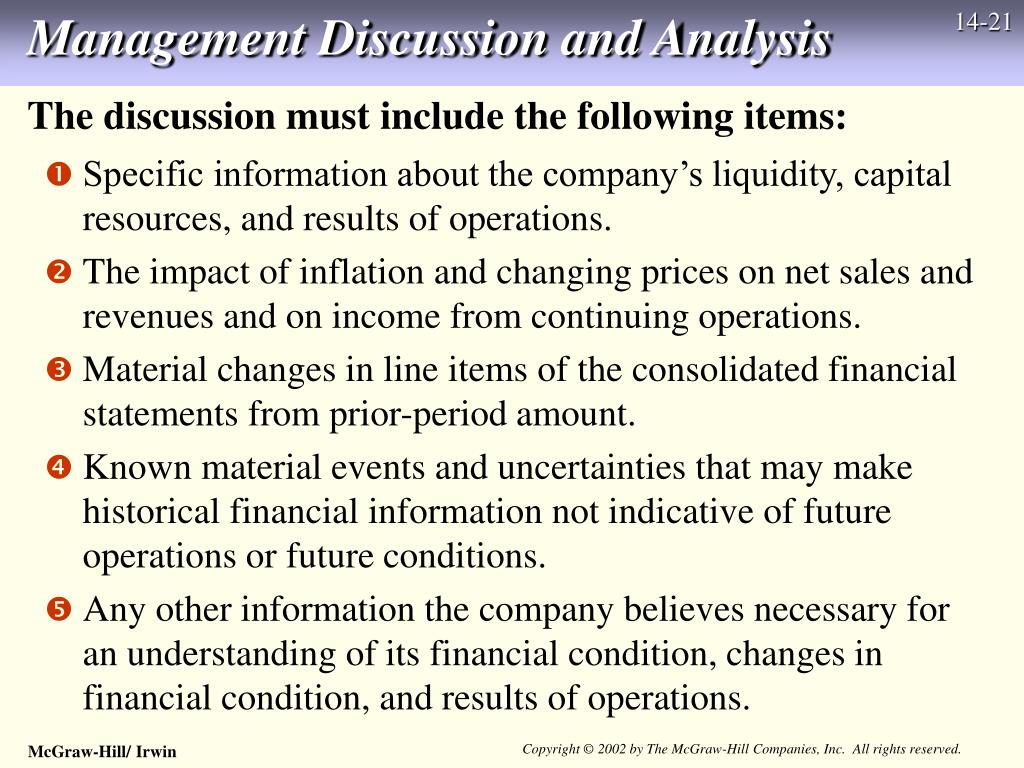 Management Discussion and Analysis

14-21

The discussion must include the following items:

❶ Specific information about the company's liquidity, capital resources, and results of operations.

❷ The impact of inflation and changing prices on net sales and revenues and on income from continuing operations.

❸ Material changes in line items of the consolidated financial statements from prior-period amount.

❹ Known material events and uncertainties that may make historical financial information not indicative of future operations or future conditions.

❺ Any other information the company believes necessary for an understanding of its financial condition, changes in financial condition, and results of operations.

McGraw-Hill/ Irwin

Copyright © 2002 by The McGraw-Hill Companies, Inc. All rights reserved.